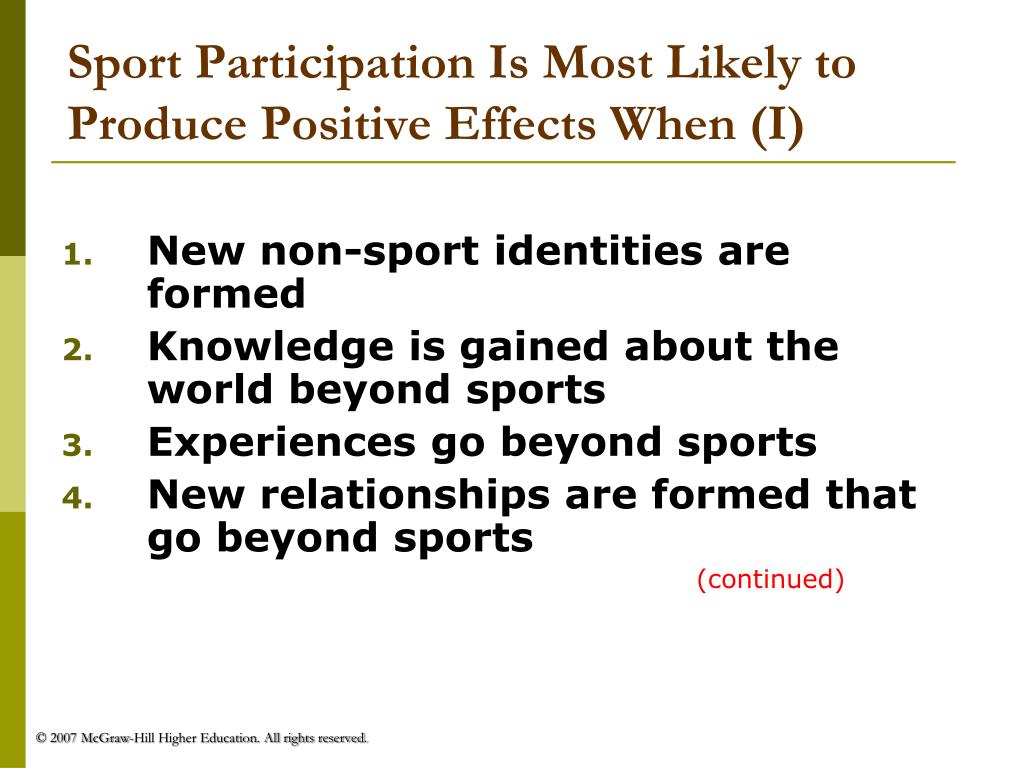 Sport Participation Is Most Likely to Produce Positive Effects When (I)

1. New non-sport identities are formed
2. Knowledge is gained about the world beyond sports
3. Experiences go beyond sports
4. New relationships are formed that go beyond sports

(continued)

© 2007 McGraw-Hill Higher Education. All rights reserved.